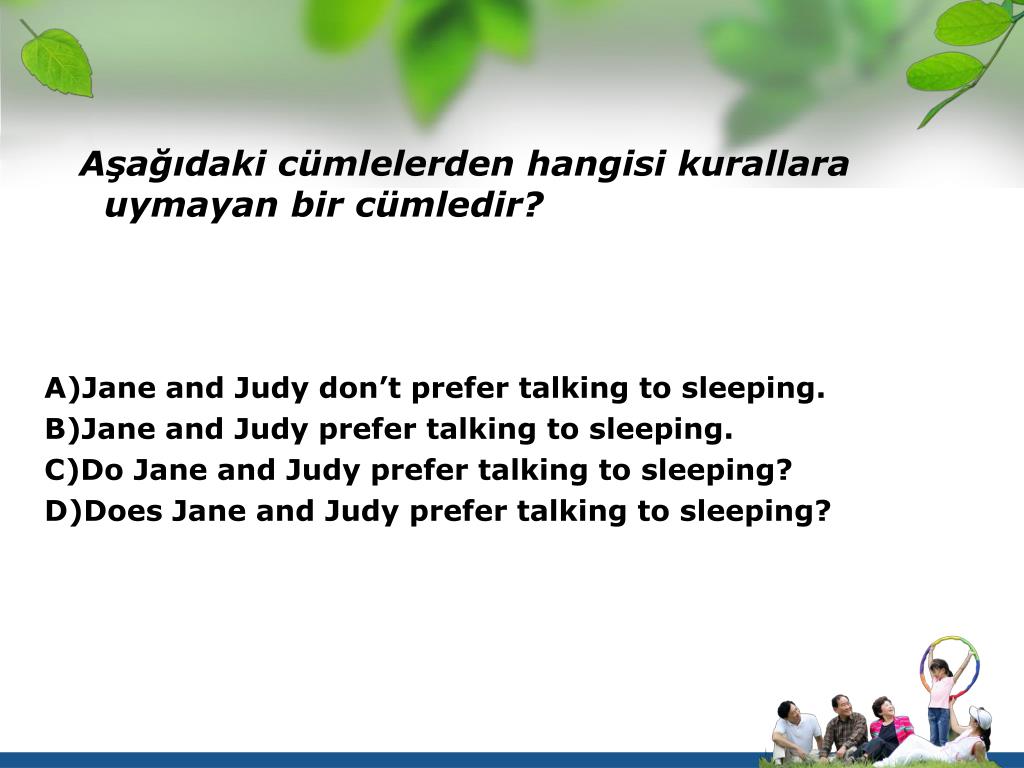 Aşağıdaki cümlelerden hangisi kurallara uymayan bir cümledir?

A)Jane and Judy don’t prefer talking to sleeping.
B)Jane and Judy prefer talking to sleeping.
C)Do Jane and Judy prefer talking to sleeping?
D)Does Jane and Judy prefer talking to sleeping?